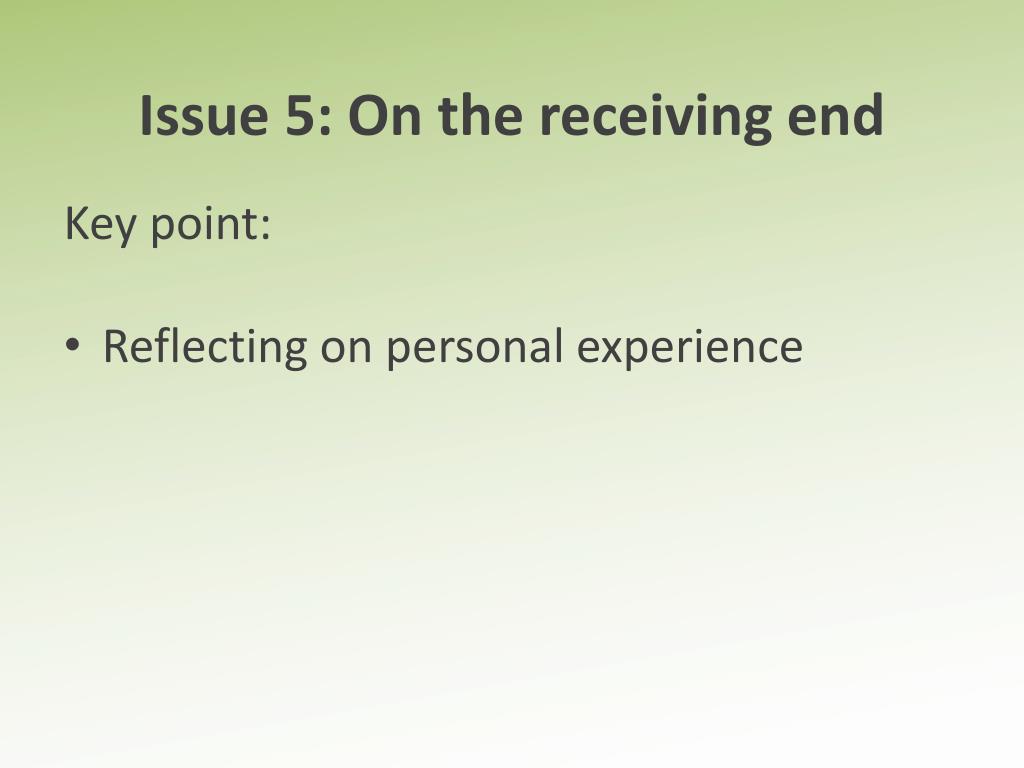 Issue 5: On the receiving end

Key point:

• Reflecting on personal experience